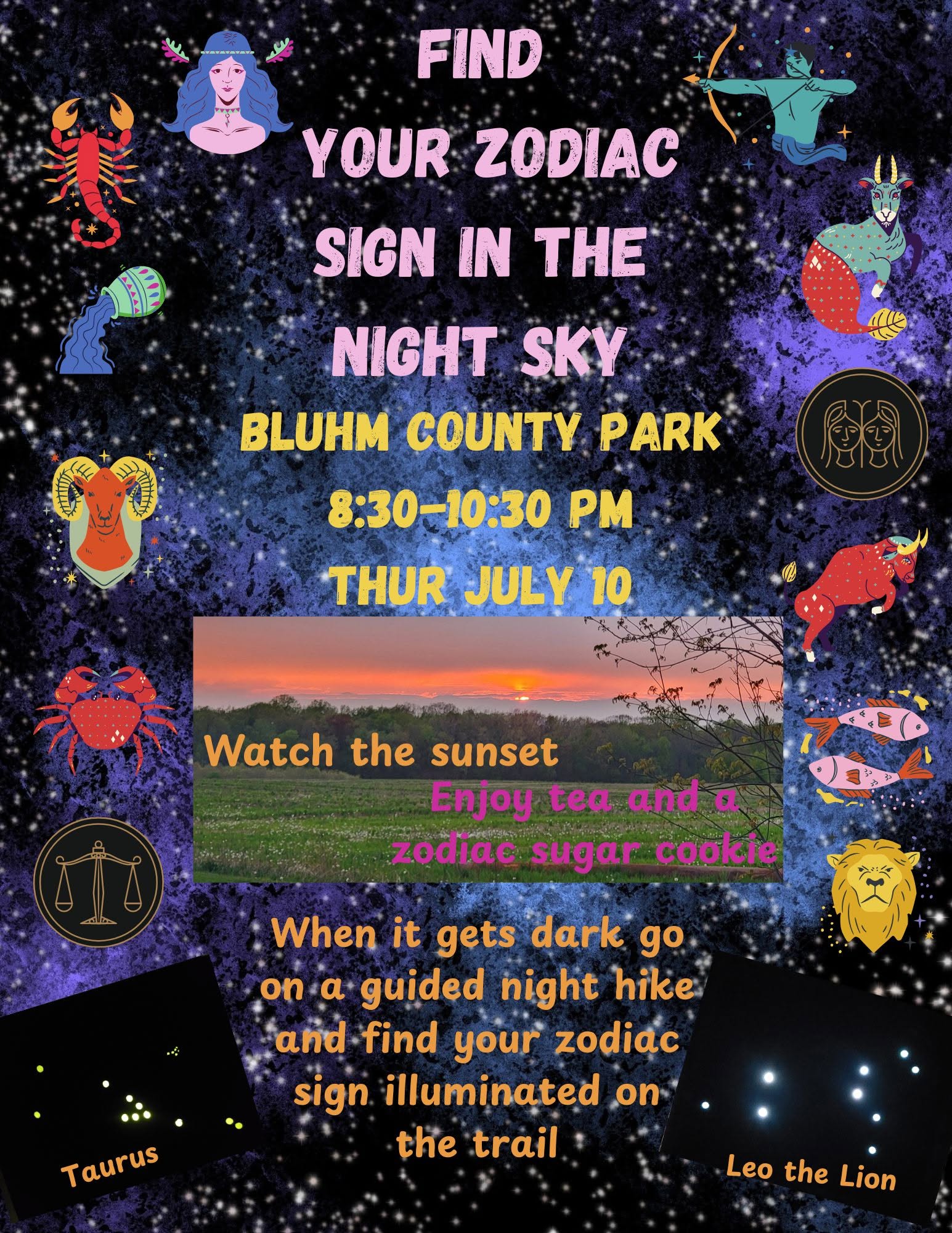 FIND YOUR ZODIAC SIGN IN THE NIGHT SKY

BLUHM COUNTY PARK

8:30-10:30 PM

THUR JULY 10

Watch the sunset

Enjoy tea and a zodiac sugar cookie

When it gets dark go on a guided night hike and find your zodiac sign illuminated on the trail

Taurus

Leo the Lion